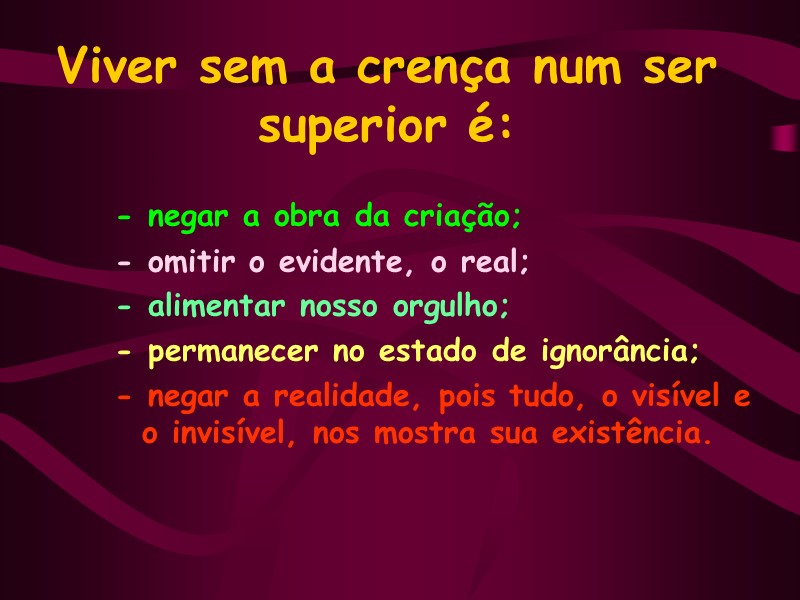 Viver sem a crença num ser superior é:

- negar a obra da criação;
- omitir o evidente, o real;
- alimentar nosso orgulho;
- permanecer no estado de ignorância;
- negar a realidade, pois tudo, o visível e o invisível, nos mostra sua existência.